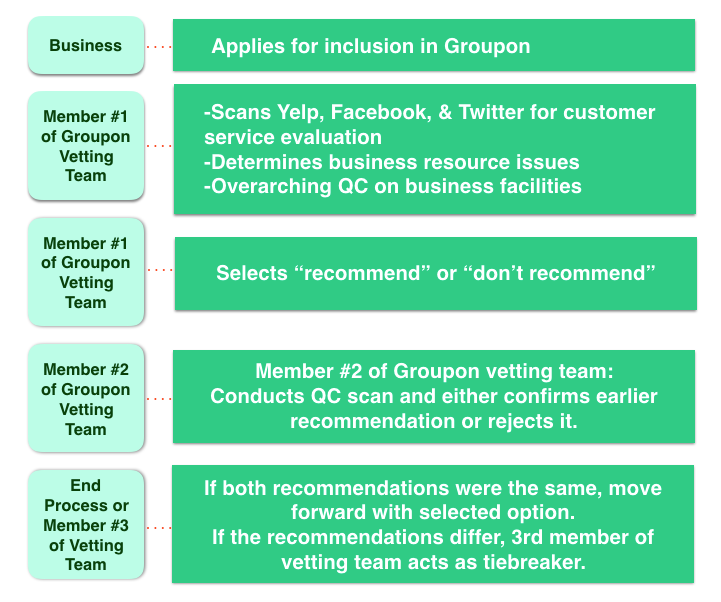 Business

Applies for inclusion in Groupon

Member #1 of Groupon Vetting Team

-Scans Yelp, Facebook, & Twitter for customer service evaluation
-Determines business resource issues
-Overarching QC on business facilities

Member #1 of Groupon Vetting Team

Selects “recommend” or “don’t recommend”

Member #2 of Groupon Vetting Team

Member #2 of Groupon vetting team:
Conducts QC scan and either confirms earlier recommendation or rejects it.

End Process or Member #3 of Vetting Team

If both recommendations were the same, move forward with selected option.
If the recommendations differ, 3rd member of vetting team acts as tiebreaker.